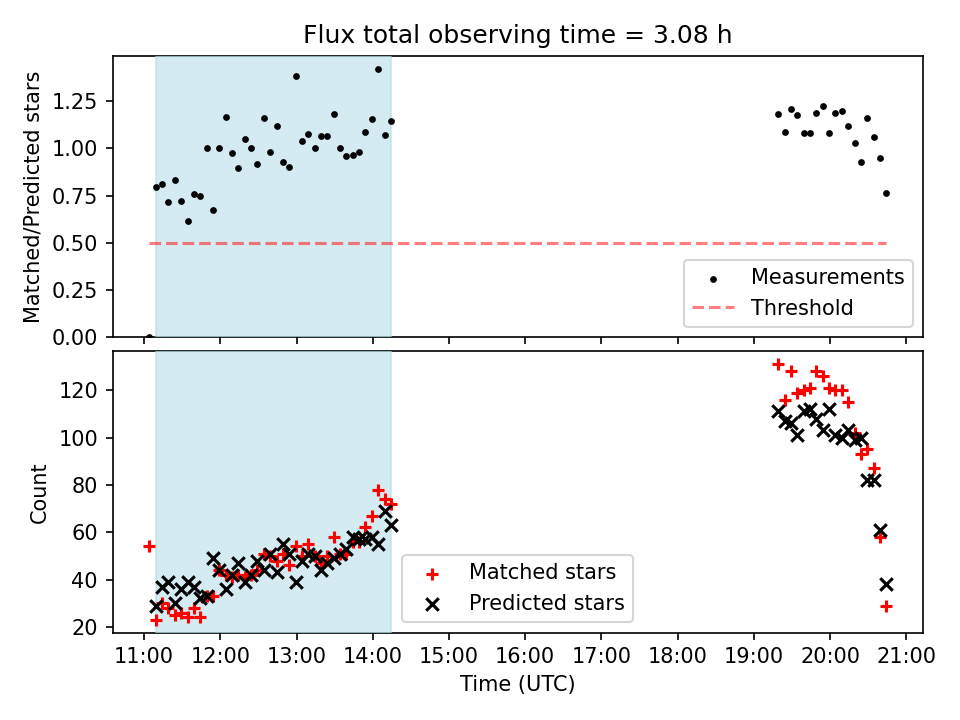 Flux total observing time = 3.08 h

Matched/Predicted stars

1.25
1.00
0.75
0.50
0.25
0.00

Measurements
Threshold

Count

120
100
80
60
40
20

Matched stars
Predicted stars

11:00 12:00 13:00 14:00 15:00 16:00 17:00 18:00 19:00 20:00 21:00

Time (UTC)